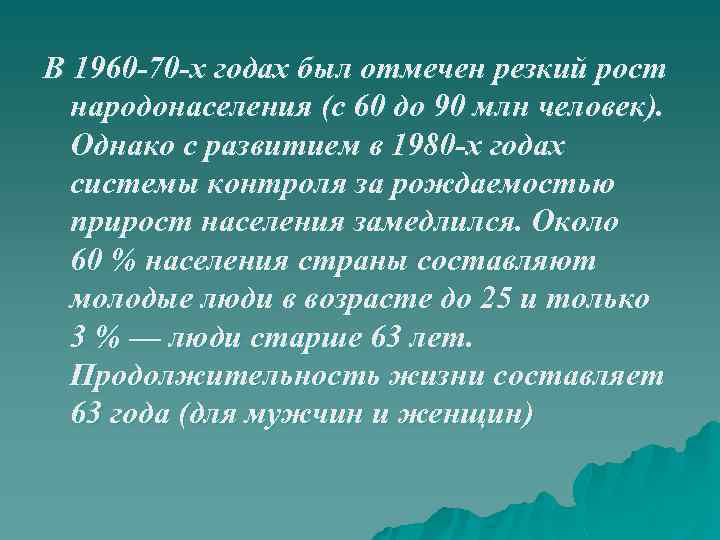 В 1960-70-х годах был отмечен резкий рост народонаселения (с 60 до 90 млн человек). Однако с развитием в 1980-х годах системы контроля за рождаемостью прирост населения замедлился. Около 60 % населения страны составляют молодые люди в возрасте до 25 и только 3 % — люди старше 63 лет. Продолжительность жизни составляет 63 года (для мужчин и женщин)